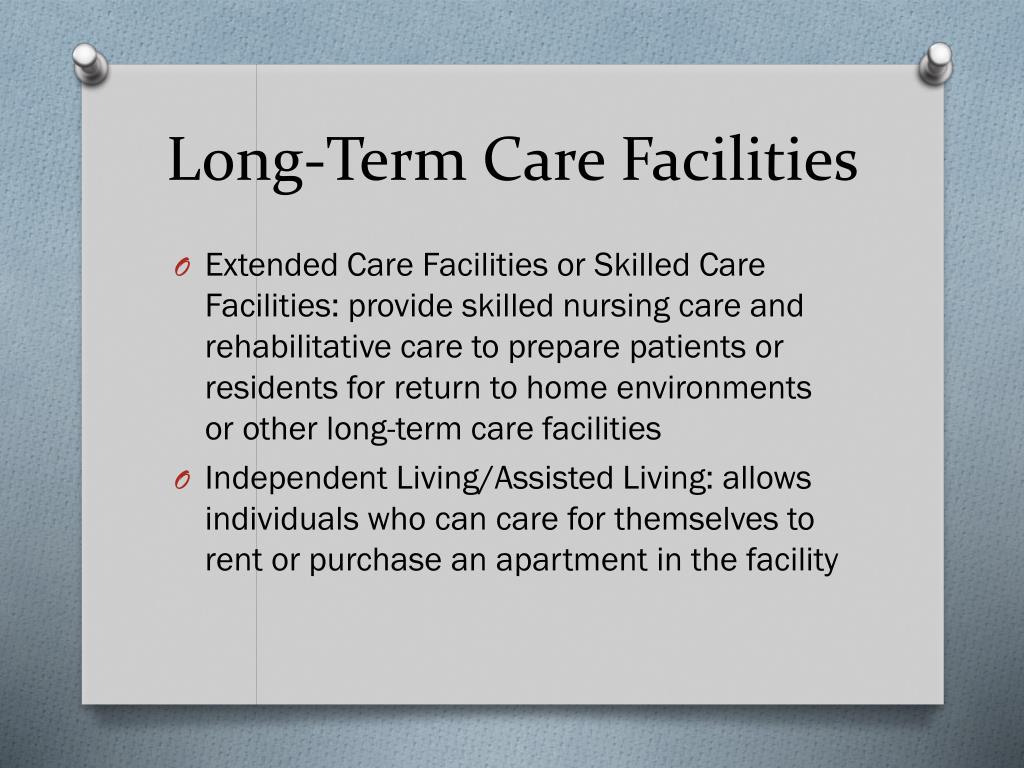 Long-Term Care Facilities

O Extended Care Facilities or Skilled Care Facilities: provide skilled nursing care and rehabilitative care to prepare patients or residents for return to home environments or other long-term care facilities

O Independent Living/Assisted Living: allows individuals who can care for themselves to rent or purchase an apartment in the facility